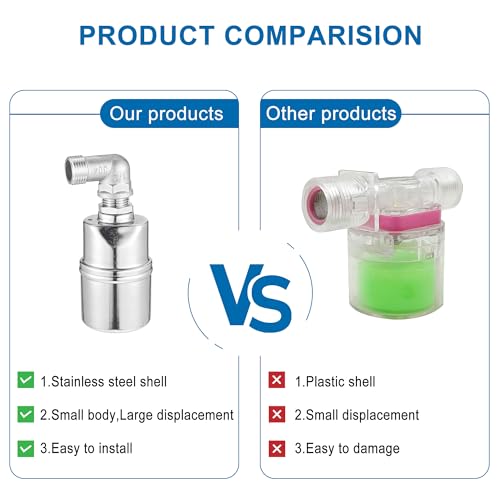 PRODUCT COMPARISION

Our products

1.Stainless steel shell

2.Small body,Large displacement

3.Easy to install

VS

Other products

1.Plastic shell

2.Small displacement

3.Easy to damage